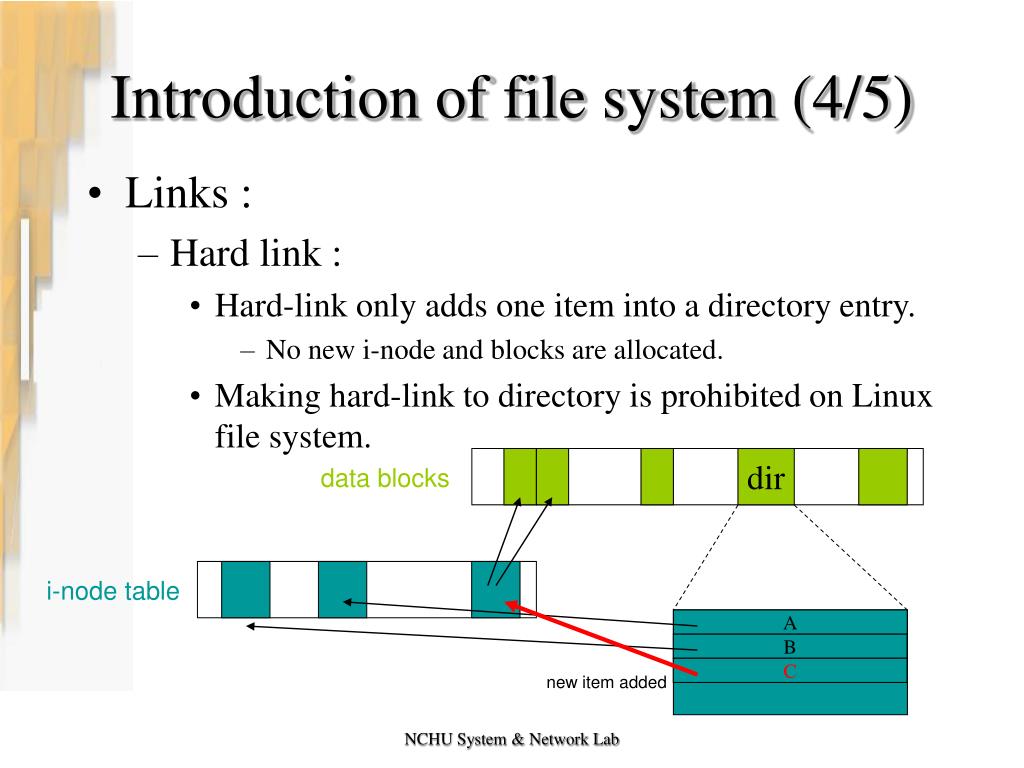 Introduction of file system (4/5)

• Links :

– Hard link :

• Hard-link only adds one item into a directory entry.

– No new i-node and blocks are allocated.

• Making hard-link to directory is prohibited on Linux file system.

data blocks

dir

i-node table

A

B

C

new item added

NCHU System & Network Lab